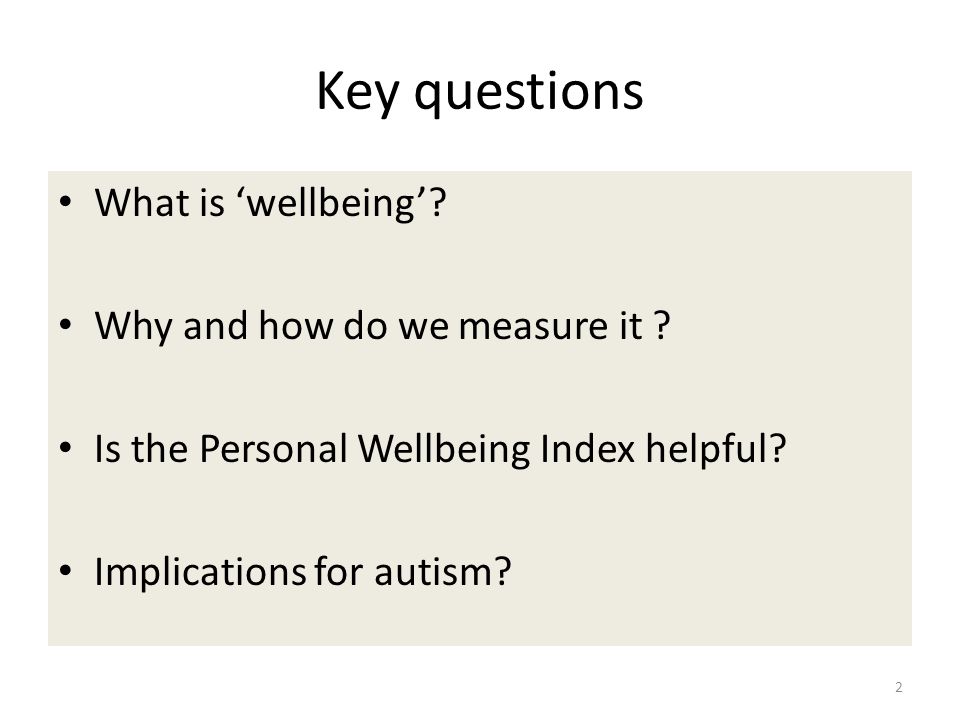 Key questions

• What is ‘wellbeing’?

• Why and how do we measure it ?

• Is the Personal Wellbeing Index helpful?

• Implications for autism?

2